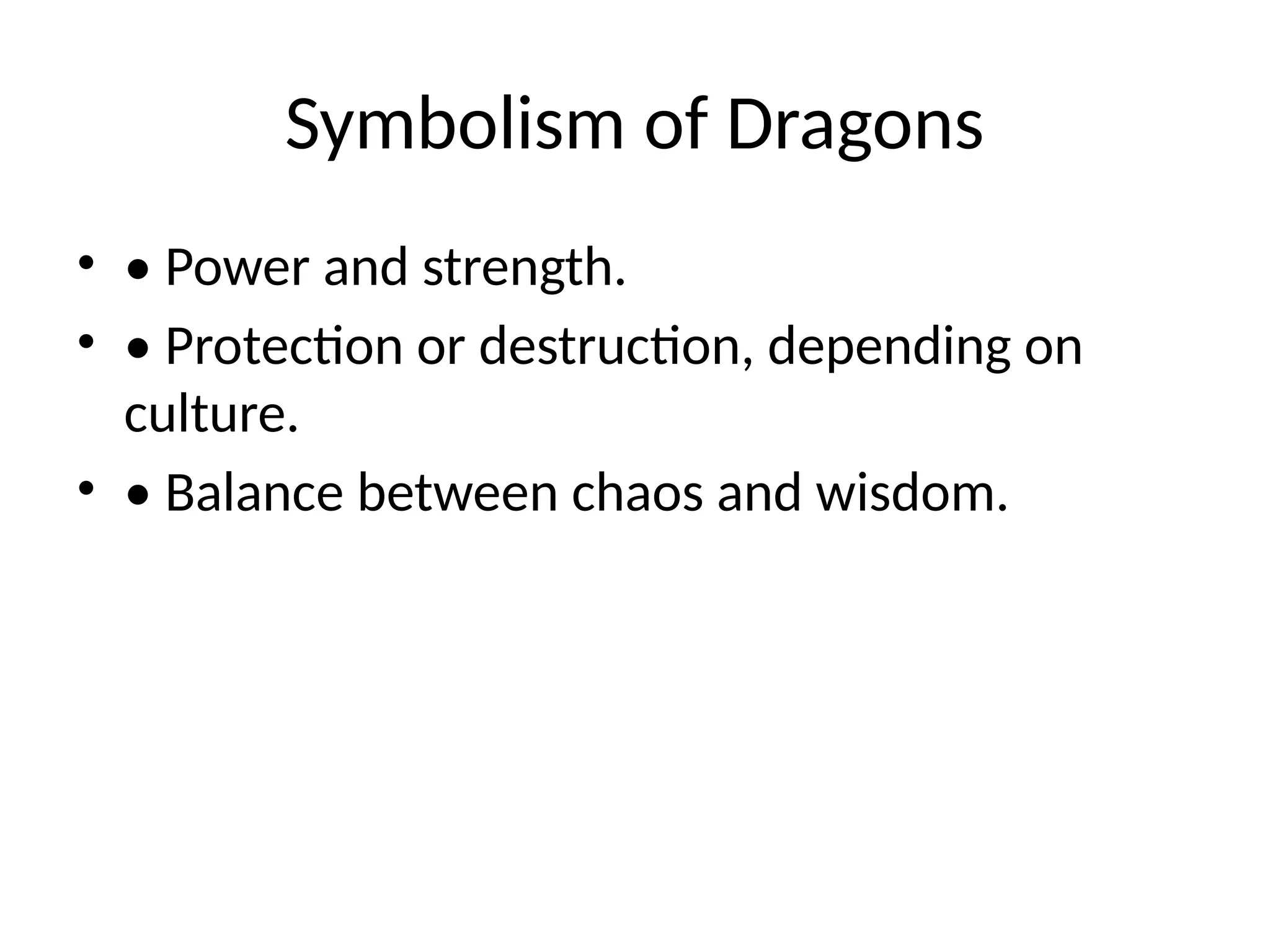 Symbolism of Dragons

• • Power and strength.
• • Protection or destruction, depending on culture.
• • Balance between chaos and wisdom.